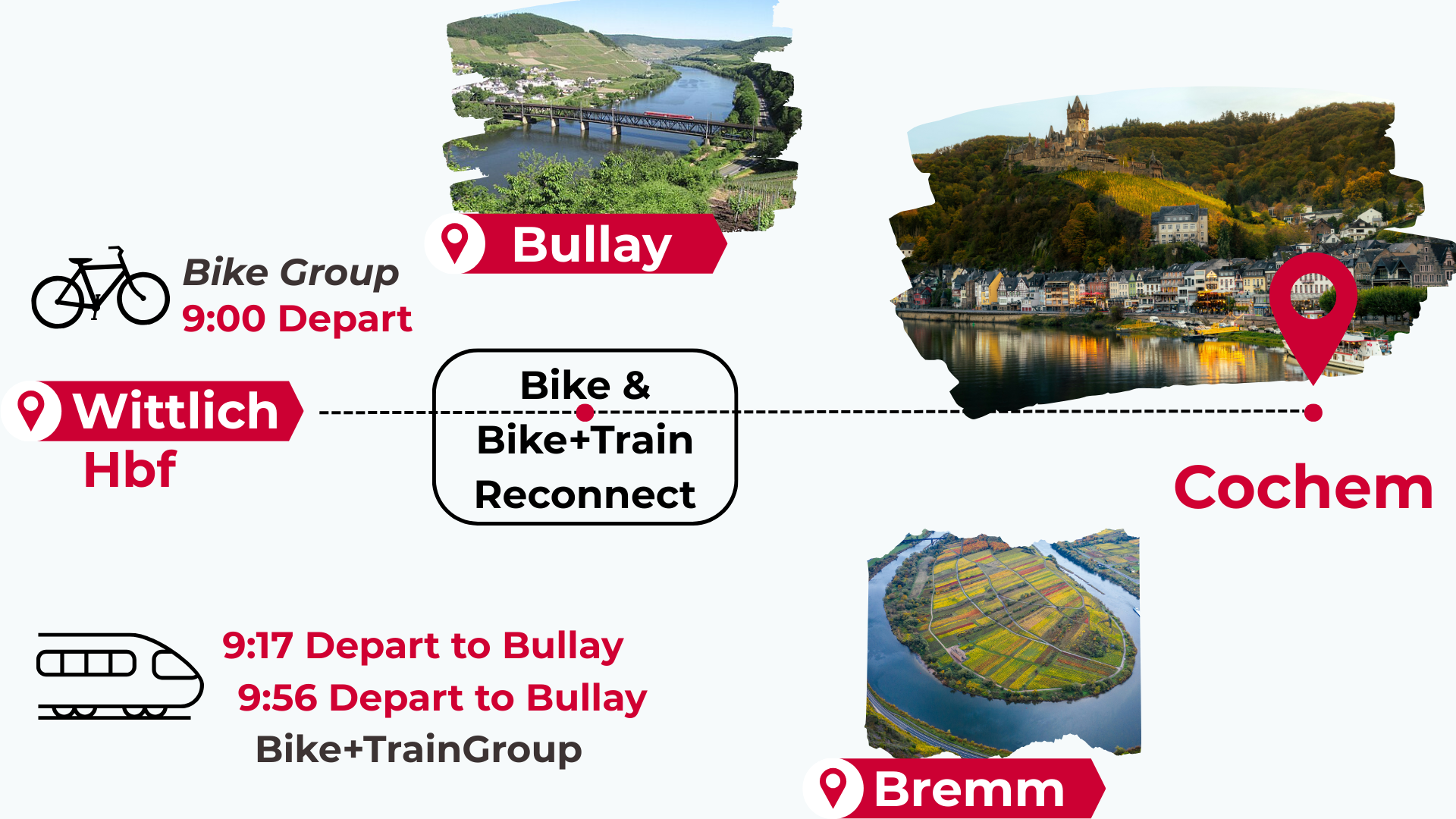 Bullay

Bike Group
9:00 Depart

Wittlich
Hbf

Bike &
Bike+Train
Reconnect

Cochem

9:17 Depart to Bullay
9:56 Depart to Bullay
Bike+TrainGroup

Bremm